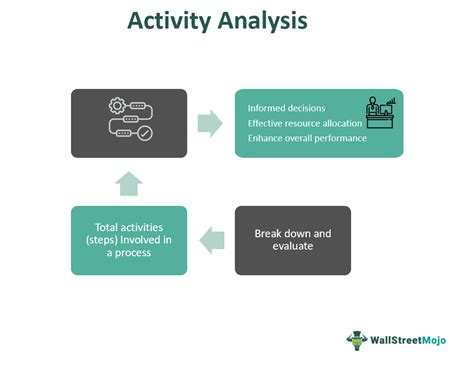 Activity Analysis

Informed decisions
Effective resource allocation
Enhance overall performance

Total activities (steps) Involved in a process

Break down and evaluate

WallStreetMojo